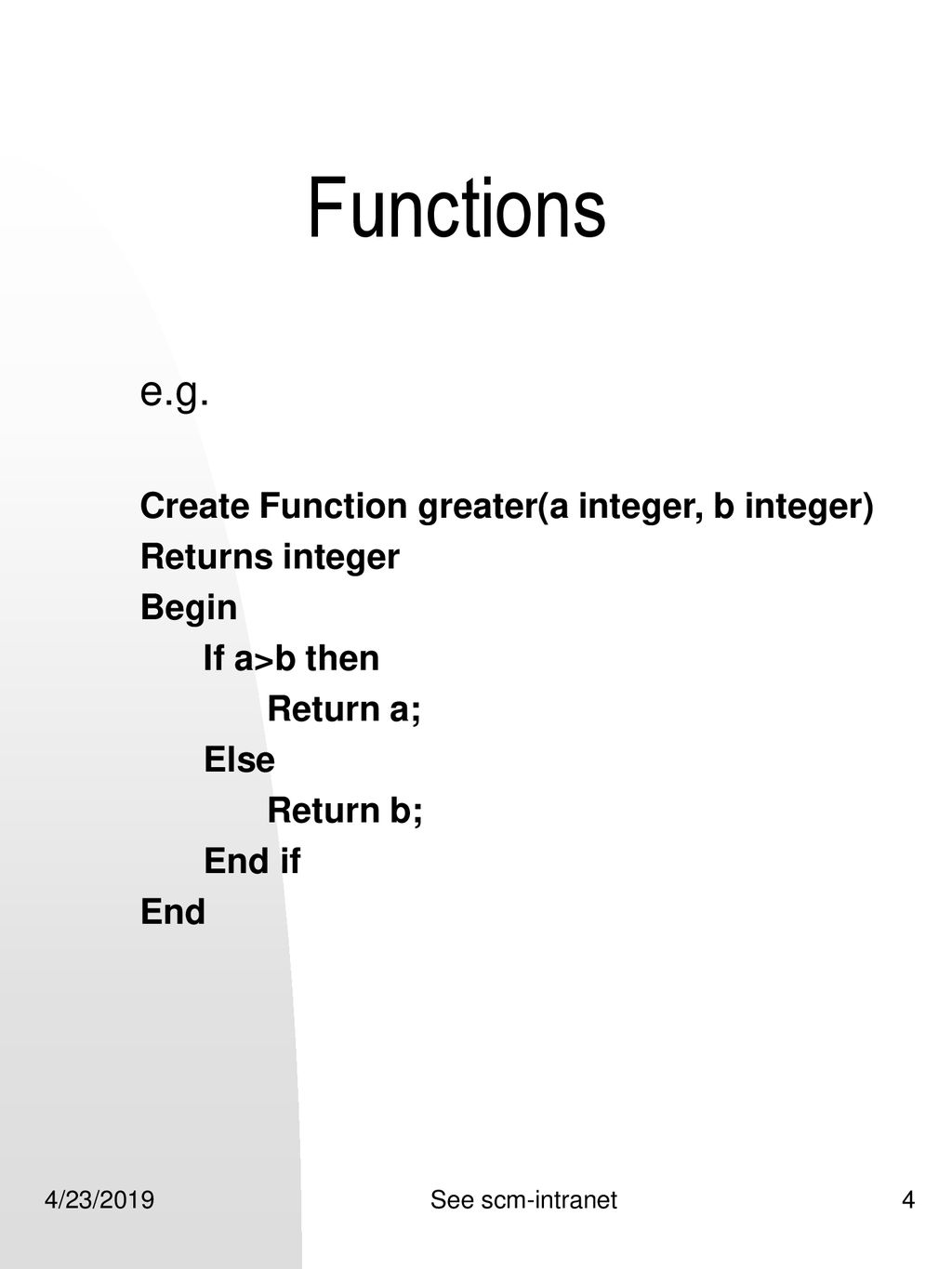 Functions

e.g.

Create Function greater(a integer, b integer)
Returns integer
Begin
If a>b then
Return a;
Else
Return b;
End if
End

4/23/2019

See scm-intranet

4